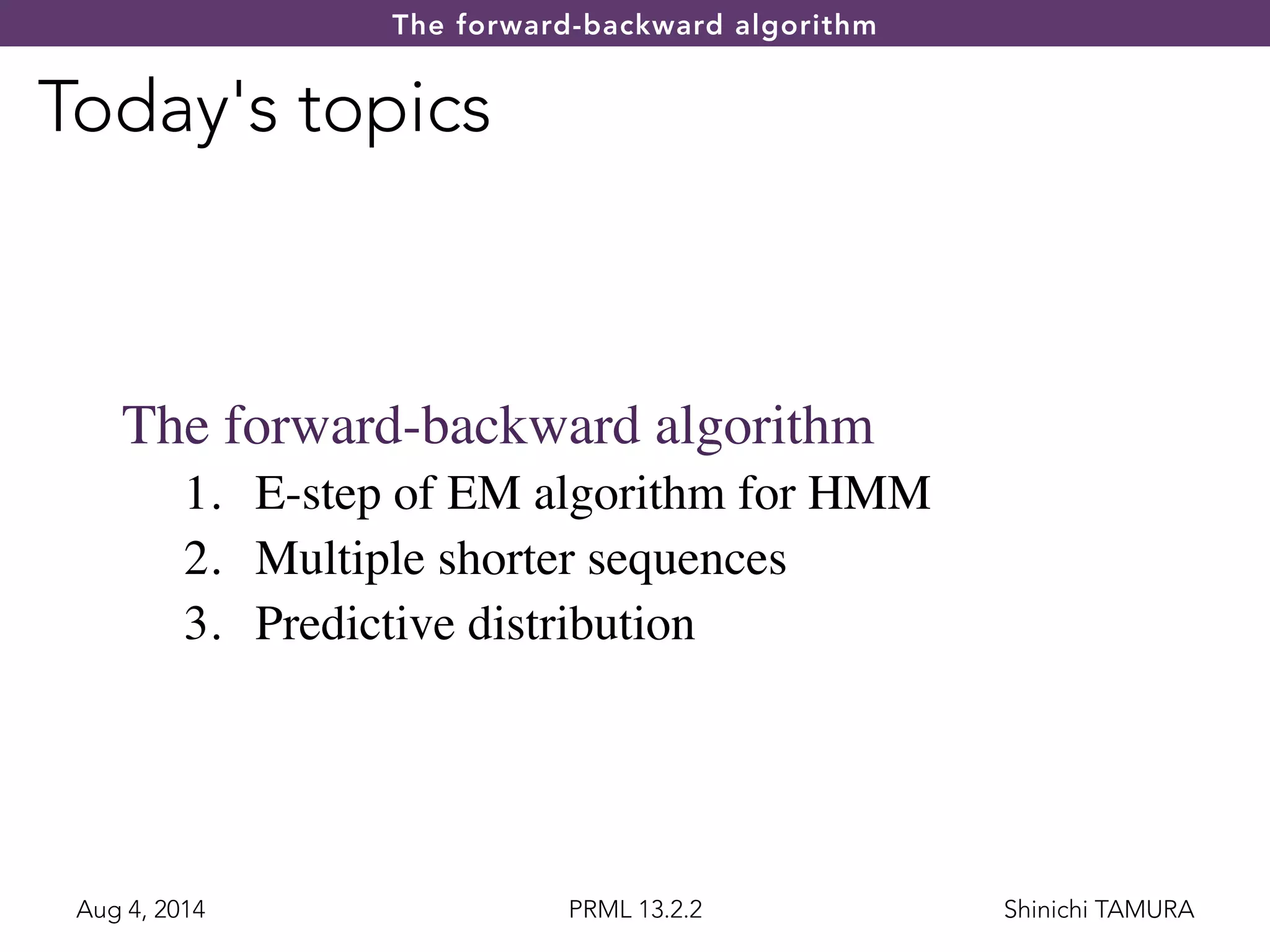 The forward-backward algorithm

Today's topics

The forward-backward algorithm
1. E-step of EM algorithm for HMM
2. Multiple shorter sequences
3. Predictive distribution

Aug 4, 2014
PRML 13.2.2
Shinichi TAMURA